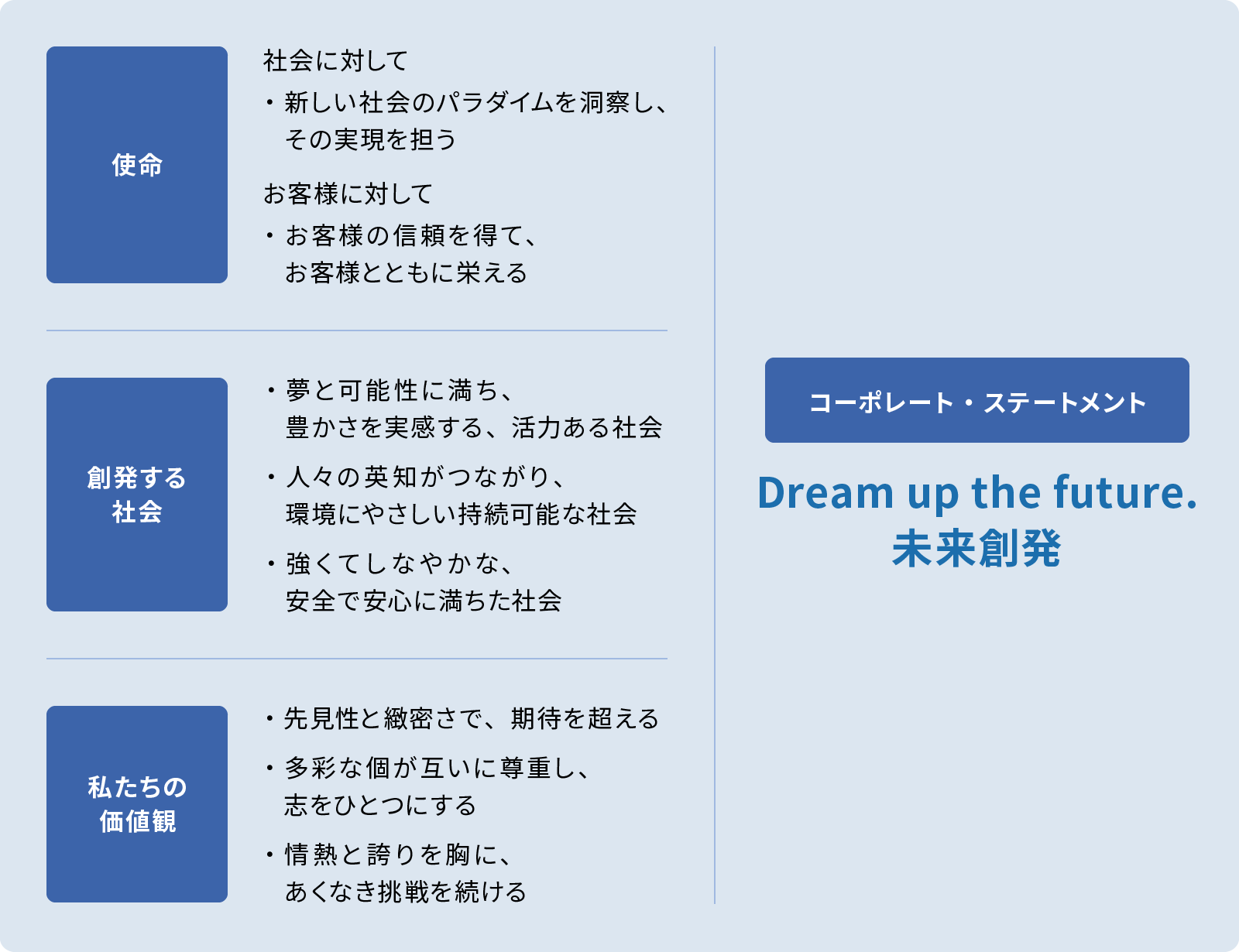 使命

社会に対して

・新しい社会のパラダイムを洞察し、その実現を担う

お客様に対して

・お客様の信頼を得て、お客様とともに栄える

創発する社会

・夢と可能性に満ち、豊かさを実感する、活力ある社会

・人々の英知がつながり、環境にやさしい持続可能な社会

・強くてしなやかな、安全で安心に満ちた社会

私たちの価値観

・先見性と緻密さで、期待を超える

・多彩な個が互いに尊重し、志をひとつにする

・情熱と誇りを胸に、あくなき挑戦を続ける

コーポレート・ステートメント

Dream up the future.
未来創発